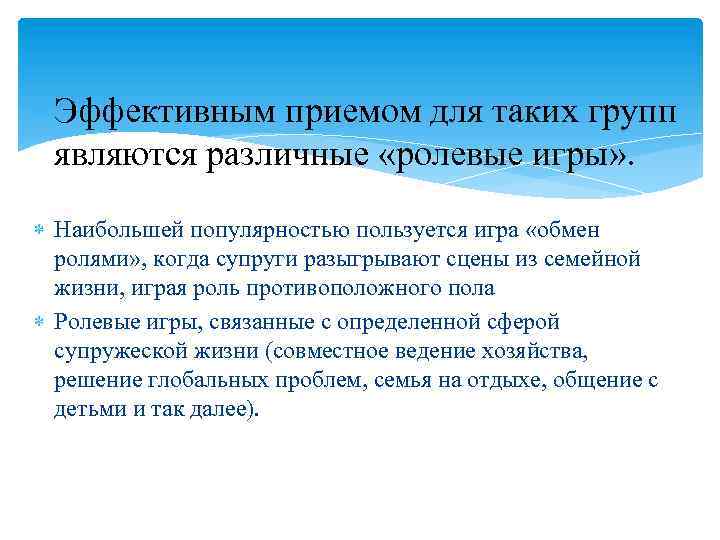 Эффективным приемом для таких групп являются различные «ролевые игры».

Наибольшей популярностью пользуется игра «обмен ролями», когда супруги разыгрывают сцены из семейной жизни, играя роль противоположного пола

Ролевые игры, связанные с определенной сферой супружеской жизни (совместное ведение хозяйства, решение глобальных проблем, семья на отдыхе, общение с детьми и так далее).